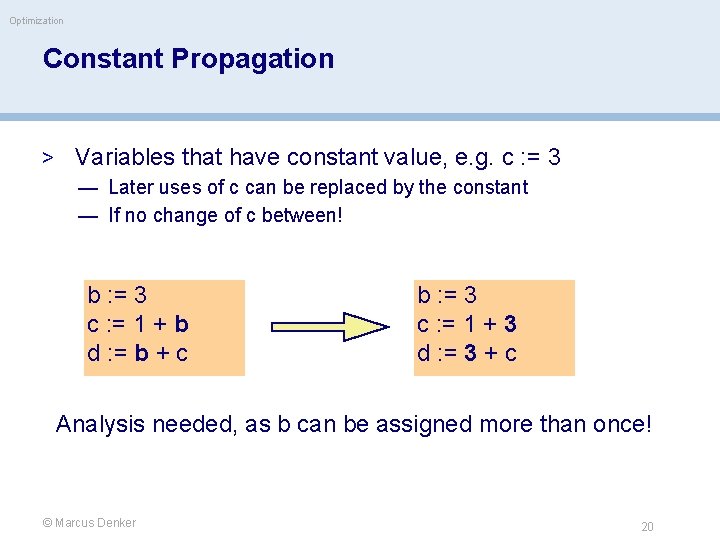 Optimization

Constant Propagation

> Variables that have constant value, e.g. c := 3
— Later uses of c can be replaced by the constant
— If no change of c between!

b := 3
c := 1 + b
d := b + c

b := 3
c := 1 + 3
d := 3 + c

Analysis needed, as b can be assigned more than once!

© Marcus Denker

20